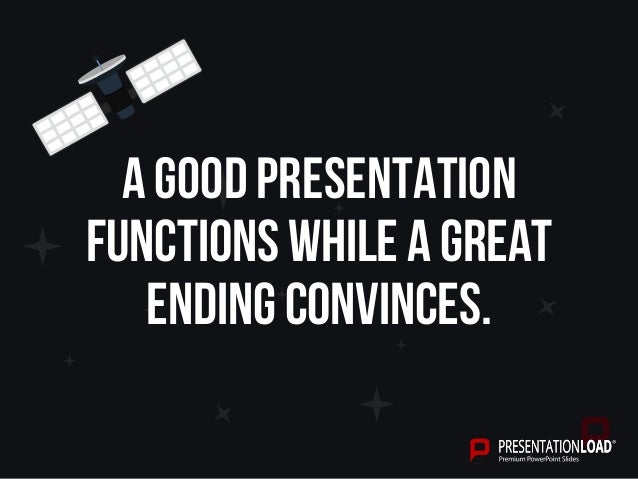 A GOOD PRESENTATION FUNCTIONS WHILE A GREAT ENDING CONVINCES.

PRESENTATIONLOAD®
Premium PowerPoint Slides